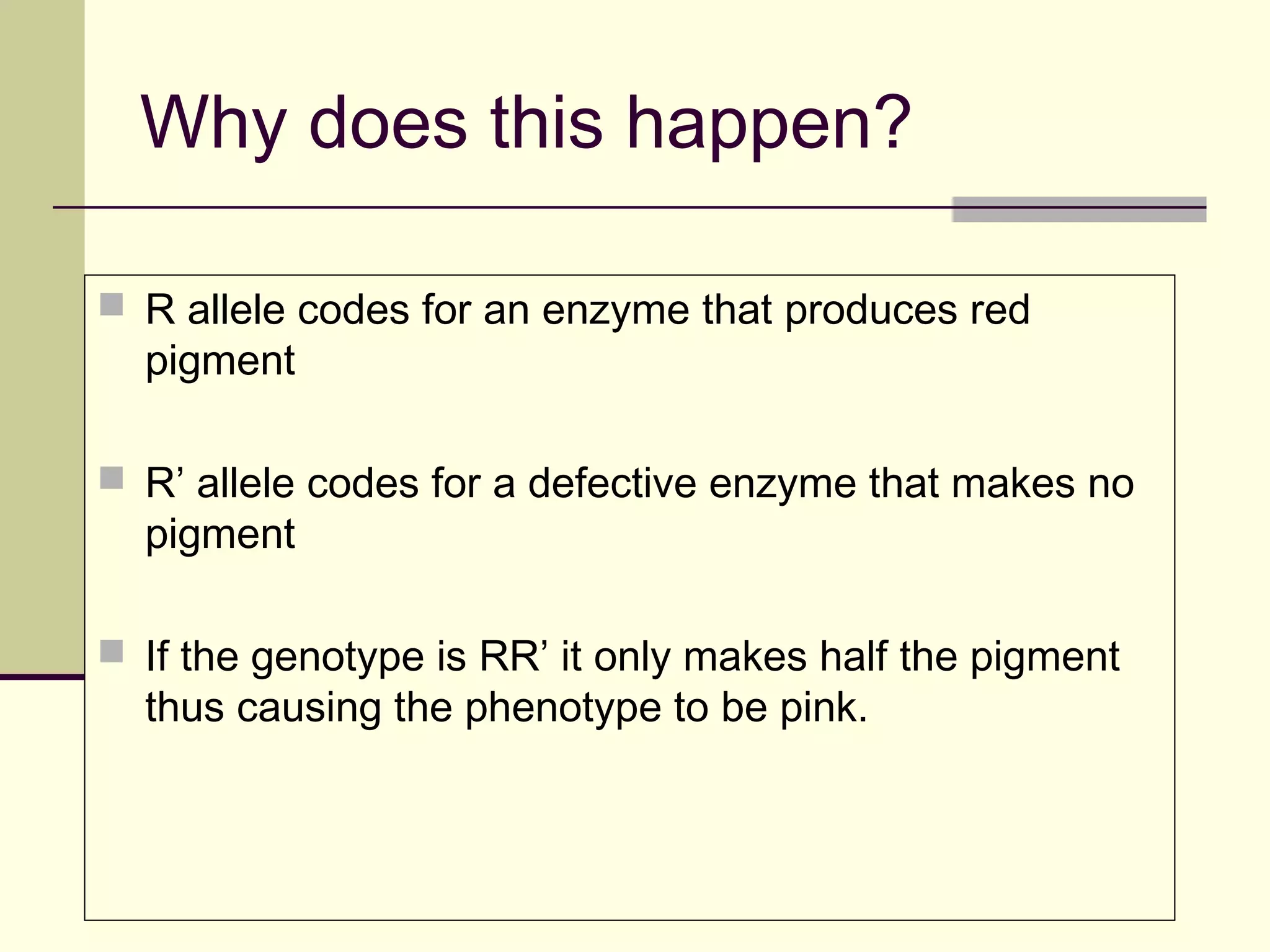 Why does this happen?

R allele codes for an enzyme that produces red pigment

R’ allele codes for a defective enzyme that makes no pigment

If the genotype is RR’ it only makes half the pigment thus causing the phenotype to be pink.